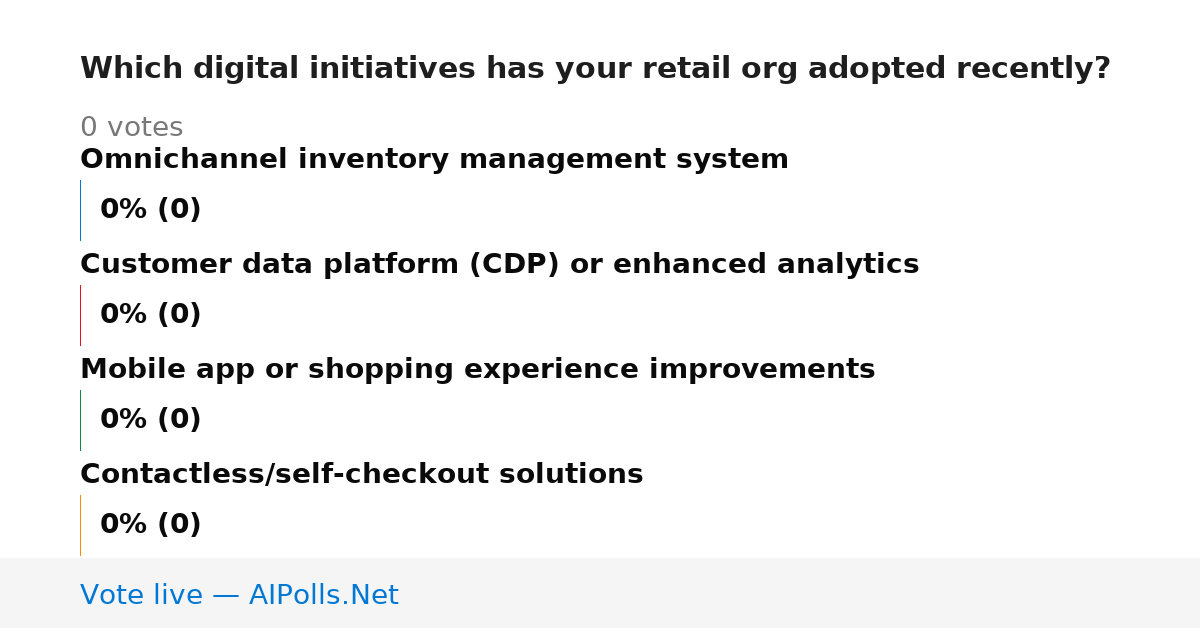 Which digital initiatives has your retail org adopted recently?

0 votes

Omnichannel inventory management system

0% (0)

Customer data platform (CDP) or enhanced analytics

0% (0)

Mobile app or shopping experience improvements

0% (0)

Contactless/self-checkout solutions

0% (0)

Vote live — AIPolls.Net